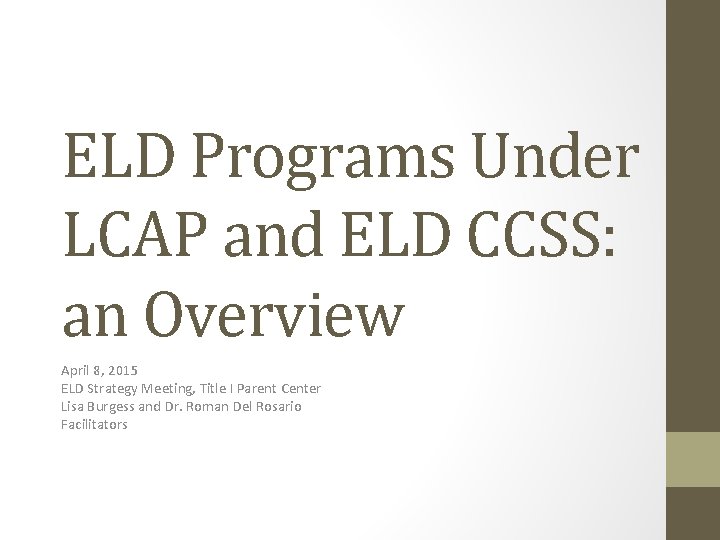 ELD Programs Under LCAP and ELD CCSS: an Overview

April 8, 2015
ELD Strategy Meeting, Title I Parent Center
Lisa Burgess and Dr. Roman Del Rosario
Facilitators